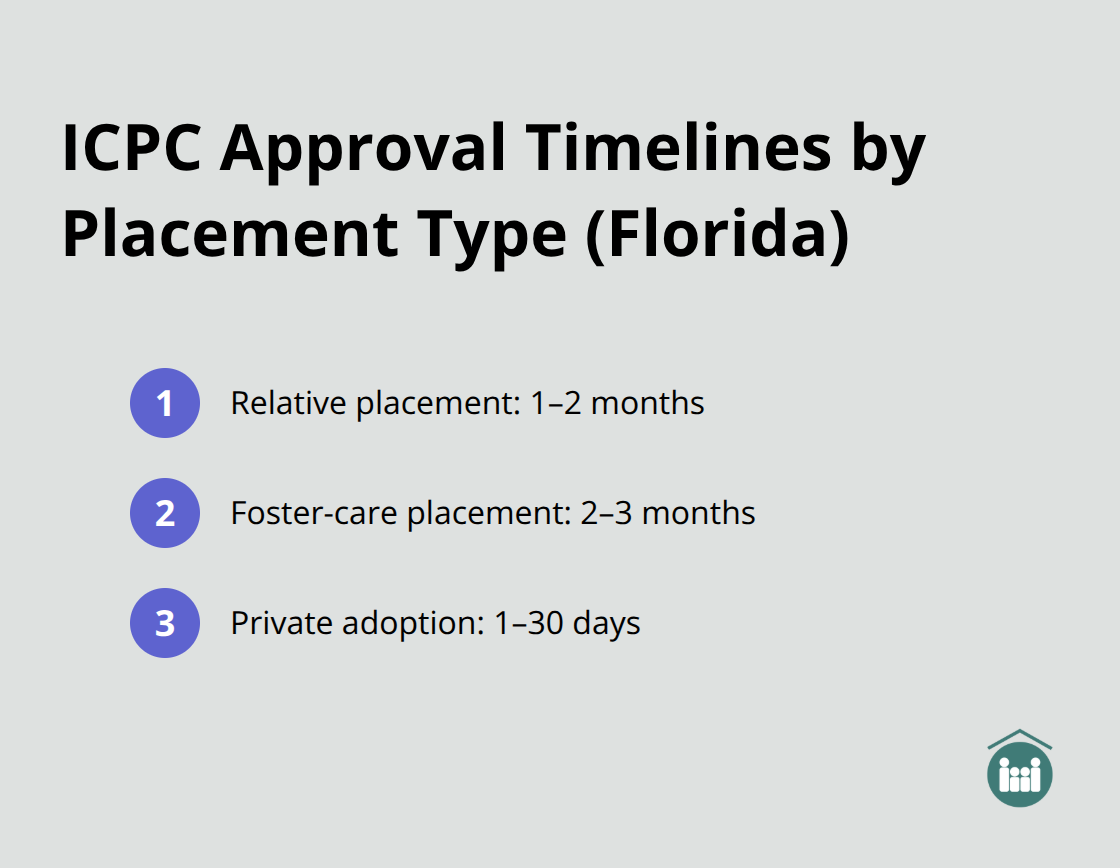 ICPC Approval Timelines by Placement Type (Florida)

1 Relative placement: 1–2 months

2 Foster-care placement: 2–3 months

3 Private adoption: 1–30 days